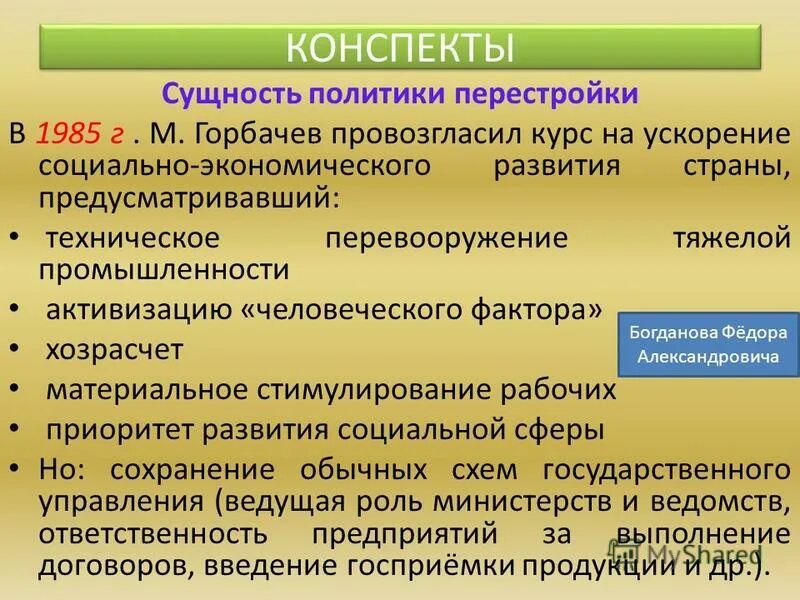 КОНСПЕКТЫ

Сущность политики перестройки

В 1985 г . М. Горбачев провозгласил курс на ускорение социально-экономического развития страны, предусматривавший:

• техническое перевооружение тяжелой промышленности

• активизацию «человеческого фактора»

• хозрасчет

• материальное стимулирование рабочих

• приоритет развития социальной сферы

• Но: сохранение обычных схем государственного управления (ведущая роль министерств и ведомств, ответственность предприятий за выполнение договоров, введение госприёмки продукции и др.).

Богданова Фёдора Александровича

MyShared